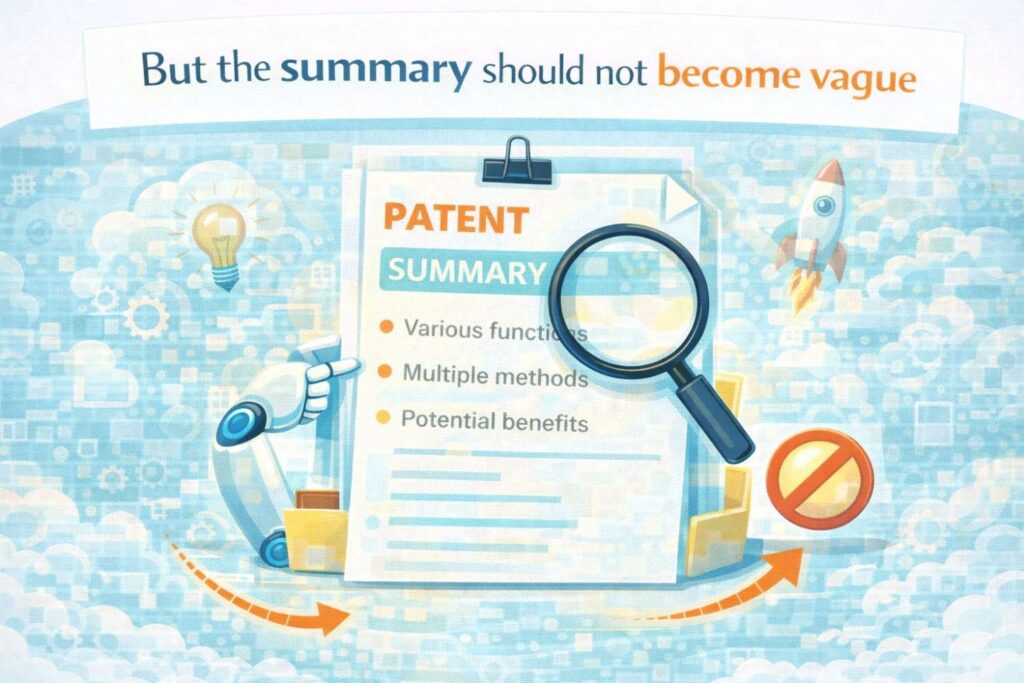 But the summary should not become vague

PATENT

SUMMARY

Various functions

Multiple methods

Potential benefits